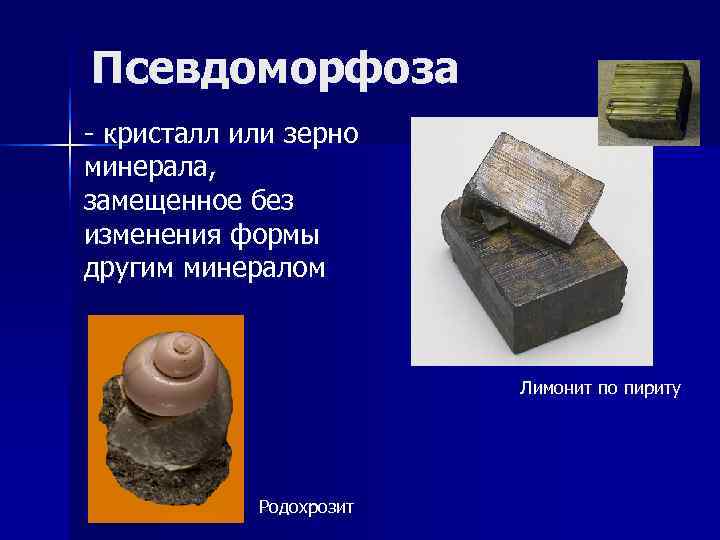 Псевдоморфоза

- кристалл или зерно минерала, замещенное без изменения формы другим минералом

Лимонит по пириту

Родохрозит